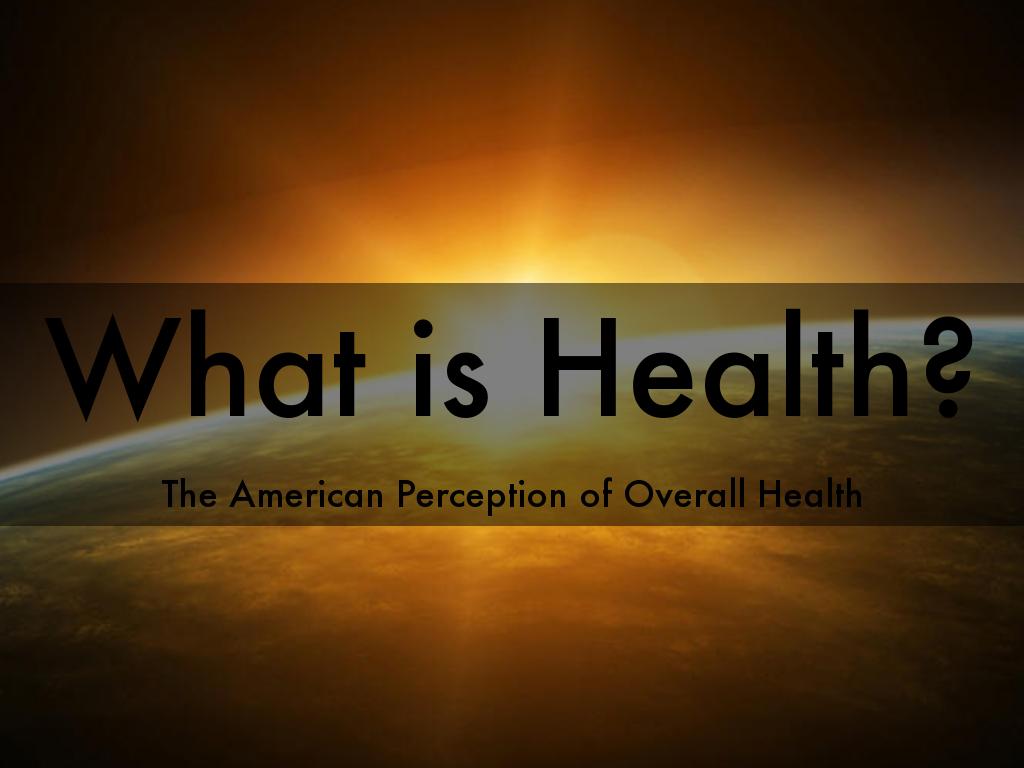 What is Health?

The American Perception of Overall Health